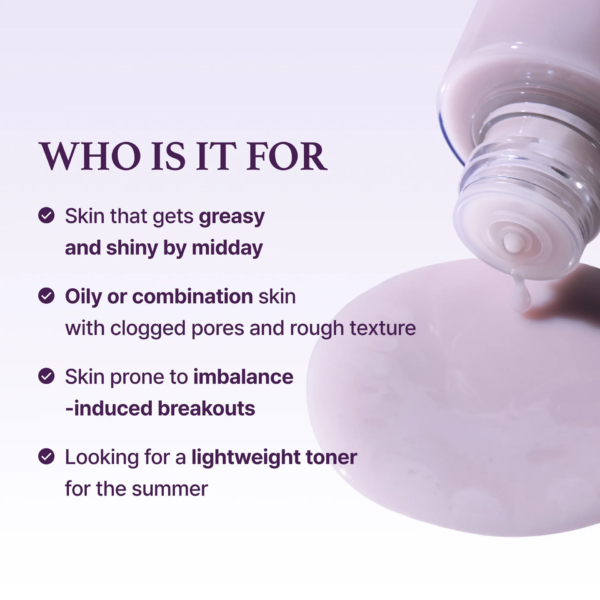 WHO IS IT FOR

Skin that gets greasy and shiny by midday

Oily or combination skin with clogged pores and rough texture

Skin prone to imbalance -induced breakouts

Looking for a lightweight toner for the summer